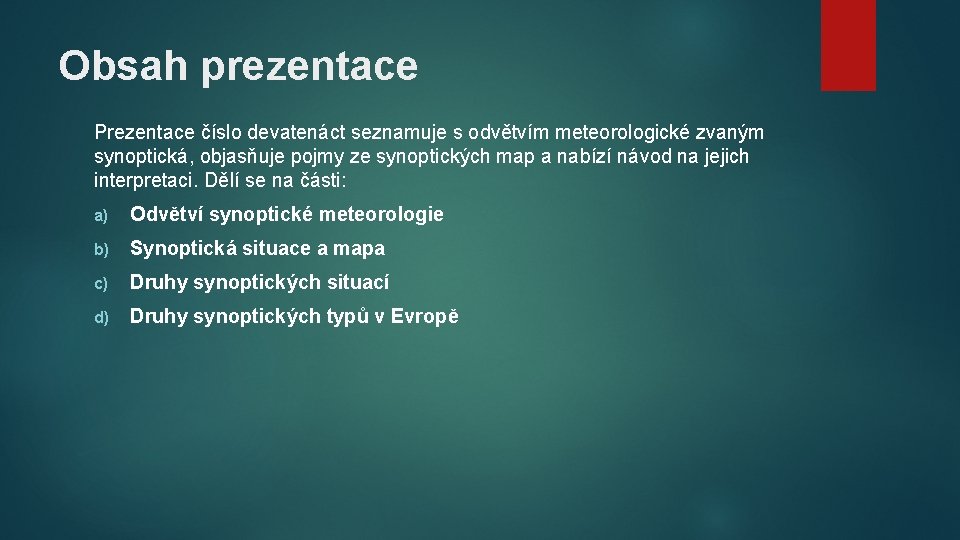 Obsah prezentace

Prezentace číslo devatenáct seznamuje s odvětvím meteorologické zvaným synoptická, objasňuje pojmy ze synoptických map a nabízí návod na jejich interpretaci. Dělí se na části:

a) Odvětví synoptické meteorologie

b) Synoptická situace a mapa

c) Druhy synoptických situací

d) Druhy synoptických typů v Evropě